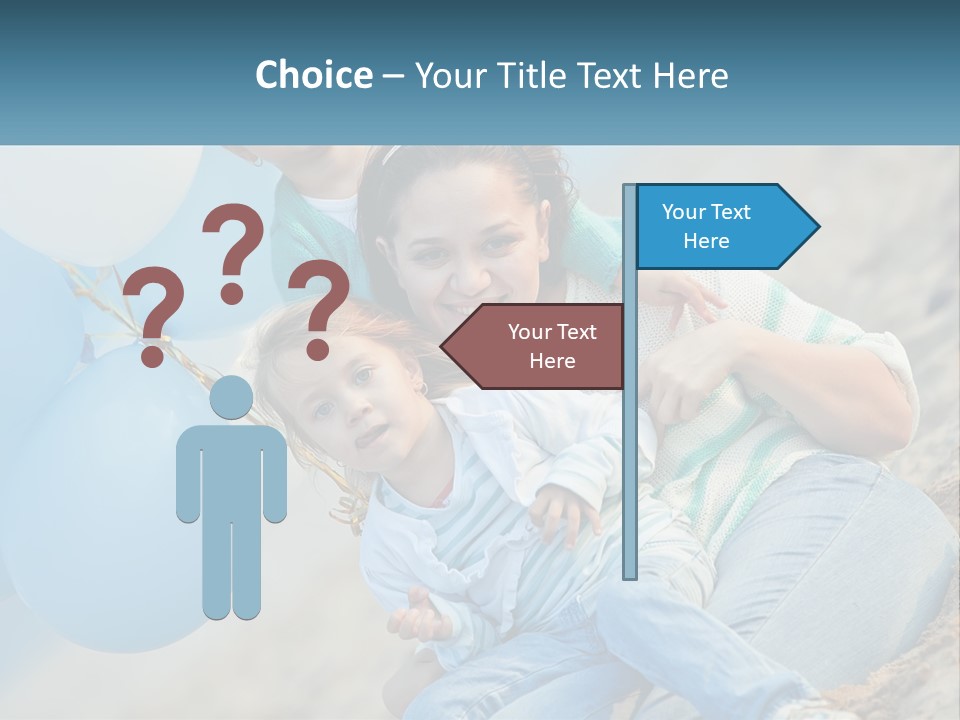 Choice – Your Title Text Here

? ? ?

Your Text Here

Your Text Here